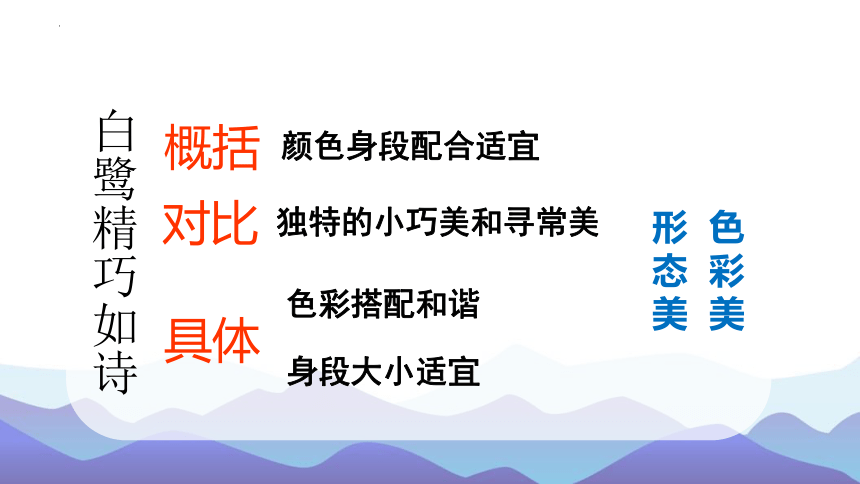 白鹭精巧如诗

概括 颜色身段配合适宜

对比 独特的小巧美和寻常美

具体 色彩搭配和谐

身段大小适宜

形态美

色彩美